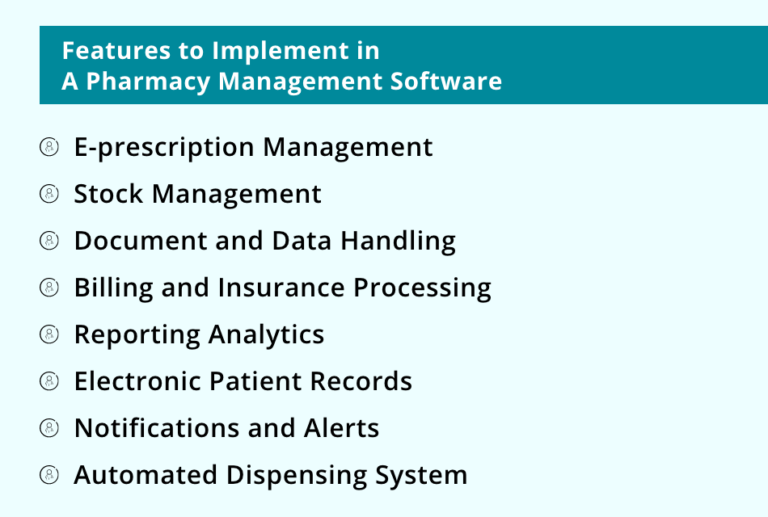 Features to Implement in
A Pharmacy Management Software

E-prescription Management
Stock Management
Document and Data Handling
Billing and Insurance Processing
Reporting Analytics
Electronic Patient Records
Notifications and Alerts
Automated Dispensing System